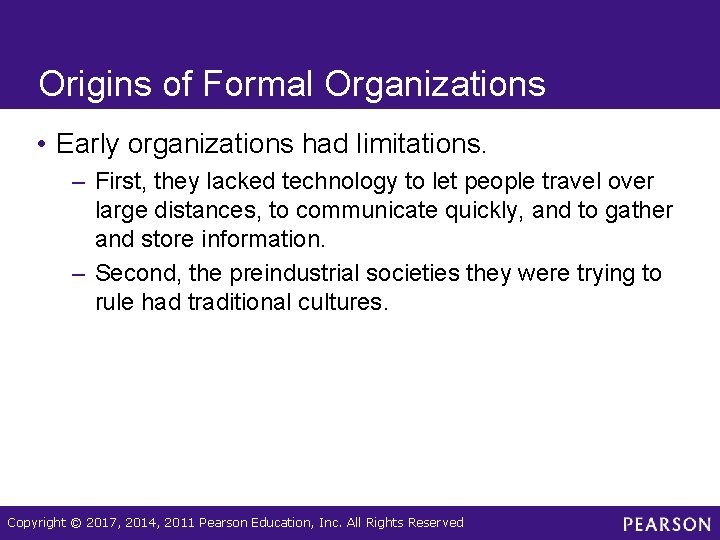 Origins of Formal Organizations

• Early organizations had limitations.

– First, they lacked technology to let people travel over large distances, to communicate quickly, and to gather and store information.

– Second, the preindustrial societies they were trying to rule had traditional cultures.

Copyright © 2017, 2014, 2011 Pearson Education, Inc. All Rights Reserved

PEARSON